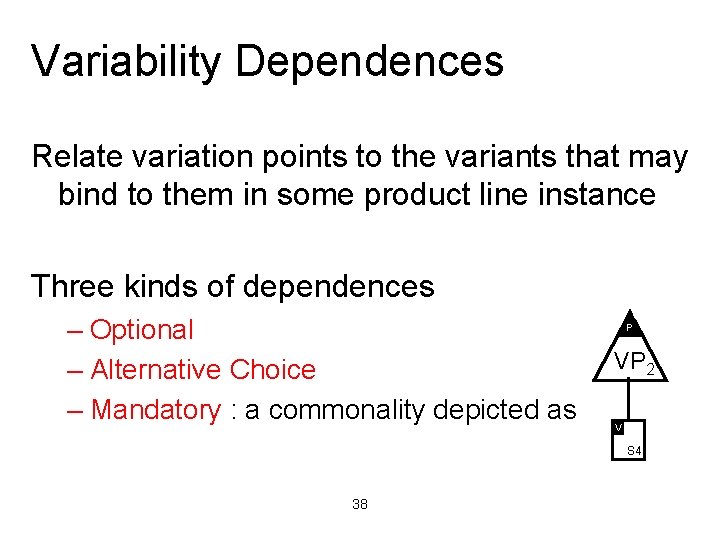 Variability Dependences

Relate variation points to the variants that may bind to them in some product line instance

Three kinds of dependences
– Optional
– Alternative Choice
– Mandatory : a commonality depicted as

P
$VP_2$
V
S4

38